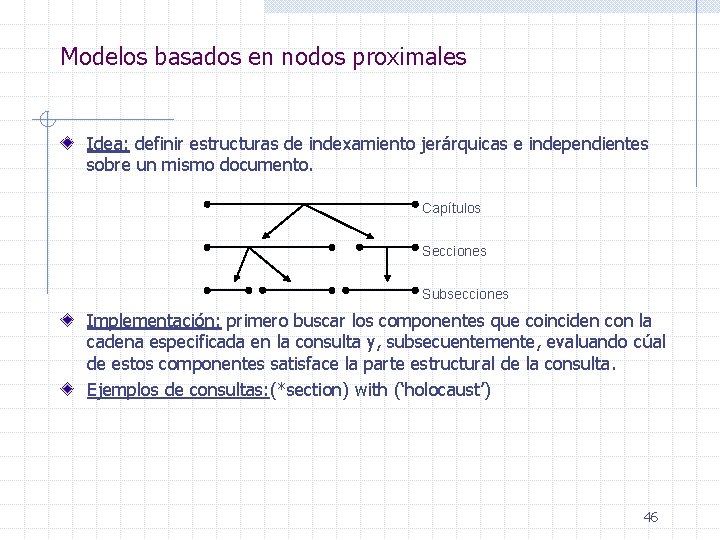 Modelos basados en nodos proximales

Idea: definir estructuras de indexamiento jerárquicas e independientes sobre un mismo documento.

Capítulos

Secciones

Subsecciones

Implementación: primero buscar los componentes que coinciden con la cadena especificada en la consulta y, subsecuentemente, evaluando cúal de estos componentes satisface la parte estructural de la consulta.

Ejemplos de consultas:(*section) with ('holocaust')

46